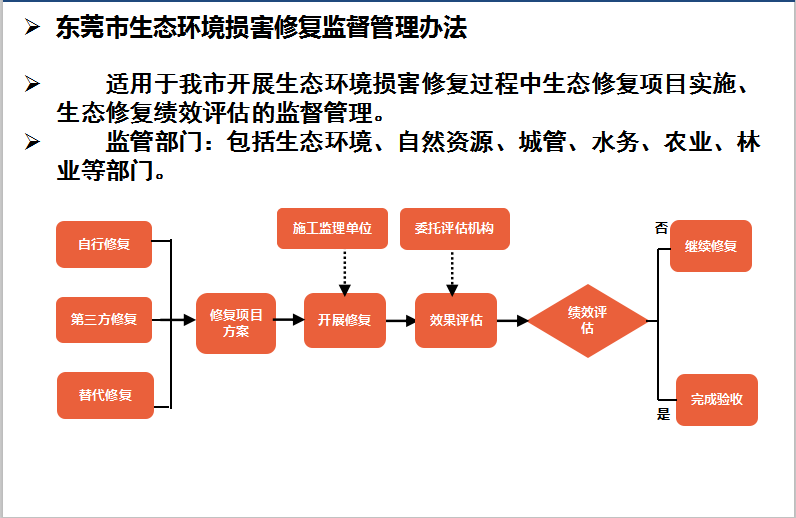 ➢ 东莞市生态环境损害修复监督管理办法

➢ 适用于我市开展生态环境损害修复过程中生态修复项目实施、生态修复绩效评估的监督管理。

➢ 监管部门：包括生态环境、自然资源、城管、水务、农业、林业等部门。

自行修复

第三方修复

替代修复

修复项目方案

施工监理单位

开展修复

委托评估机构

效果评估

绩效评估

否

继续修复

是

完成验收